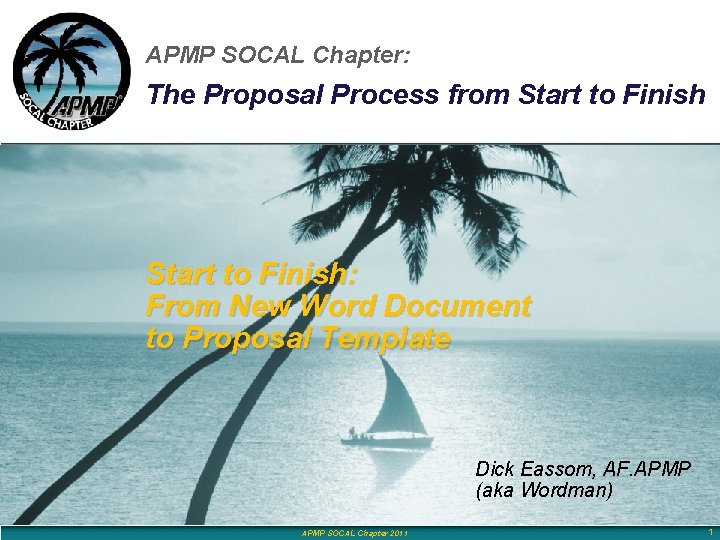 APMP SOCAL CHAPTER

APMP SOCAL Chapter:

The Proposal Process from Start to Finish

Start to Finish:
From New Word Document to Proposal Template

Dick Eassom, AF.APMP
(aka Wordman)

APMP SOCAL Chapter 2011

1